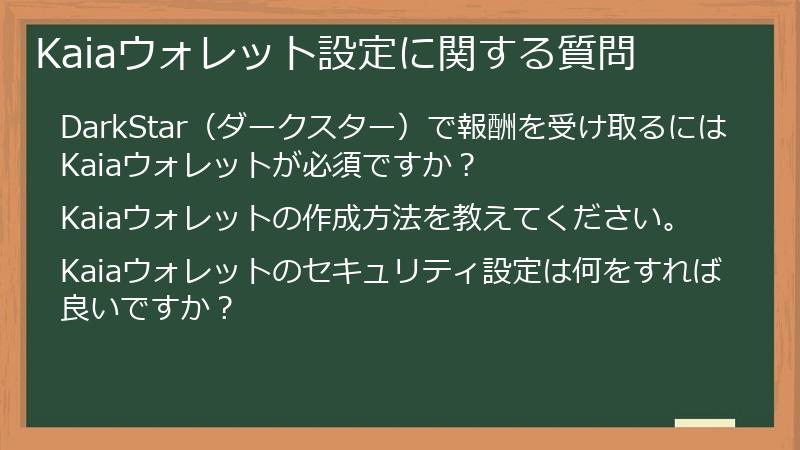 Kaiaウォレット設定に関する質問

DarkStar（ダークスター）で報酬を受け取るにはKaiaウォレットが必須ですか？

Kaiaウォレットの作成方法を教えてください。

Kaiaウォレットのセキュリティ設定は何をすれば良いですか？